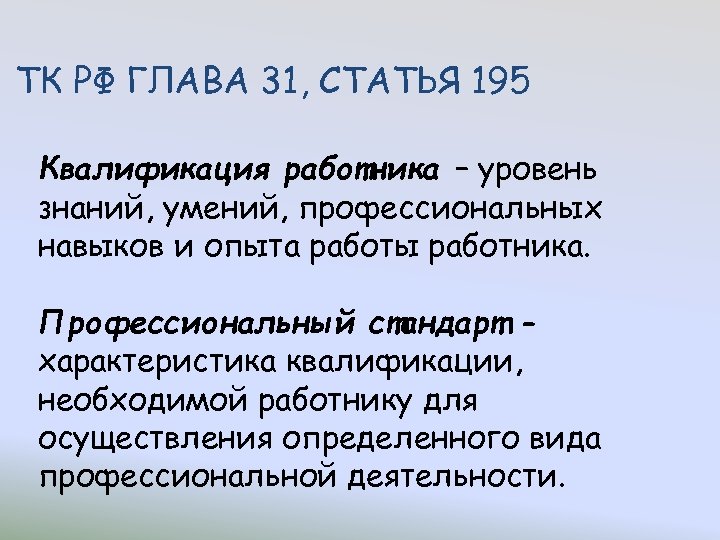 ТК РФ ГЛАВА 31, СТАТЬЯ 195

Квалификация работника – уровень знаний, умений, профессиональных навыков и опыта работы работника.

Профессиональный стандарт – характеристика квалификации, необходимой работнику для осуществления определенного вида профессиональной деятельности.